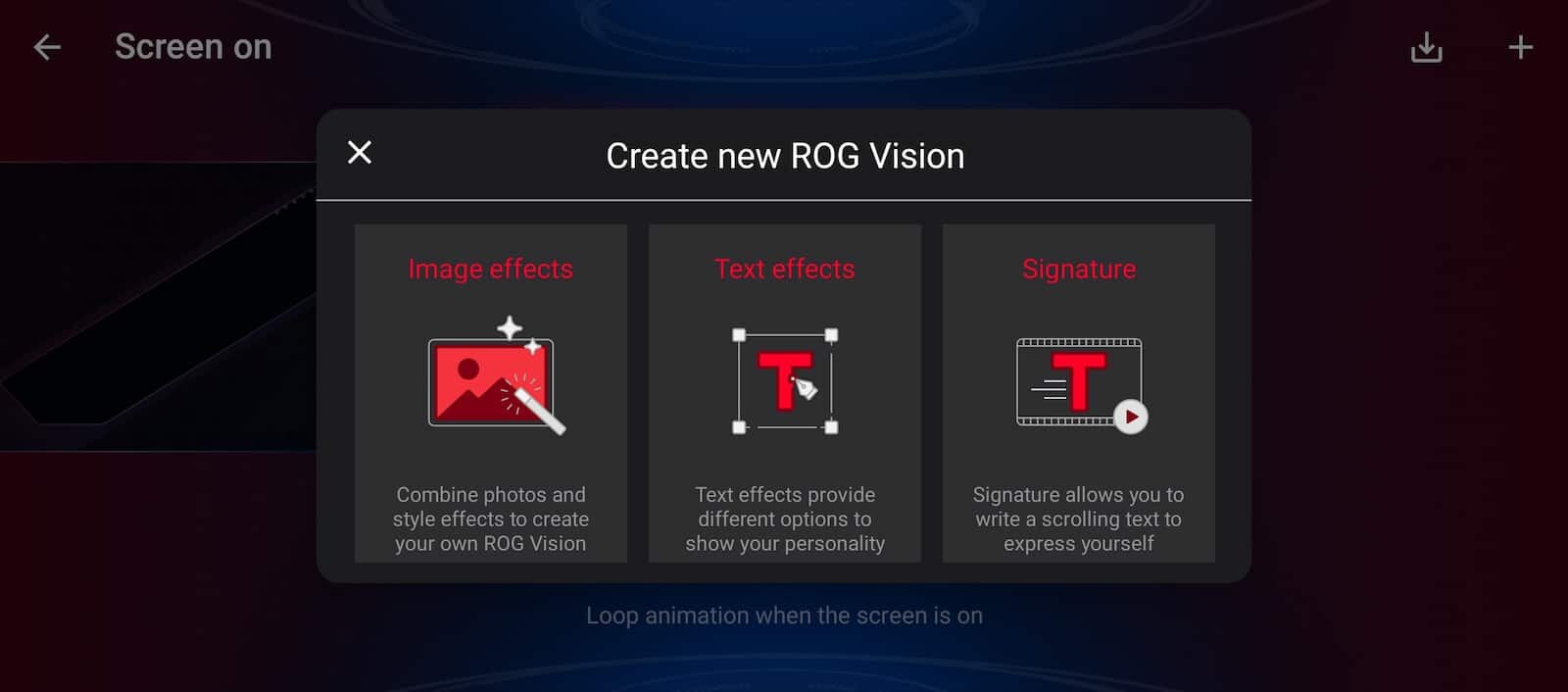 Screen on

Create new ROG Vision

Image effects

Combine photos and style effects to create your own ROG Vision

Text effects

T

Text effects provide different options to show your personality

Signature

T

Signature allows you to write a scrolling text to express yourself

Loop animation when the screen is on